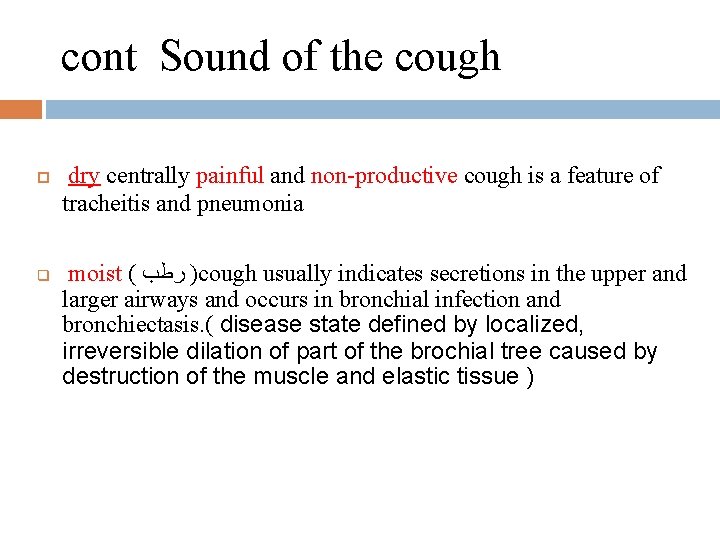 cont Sound of the cough

dry centrally painful and non-productive cough is a feature of tracheitis and pneumonia

moist ( رطب )cough usually indicates secretions in the upper and larger airways and occurs in bronchial infection and bronchiectasis.( disease state defined by localized, irreversible dilation of part of the brochial tree caused by destruction of the muscle and elastic tissue )